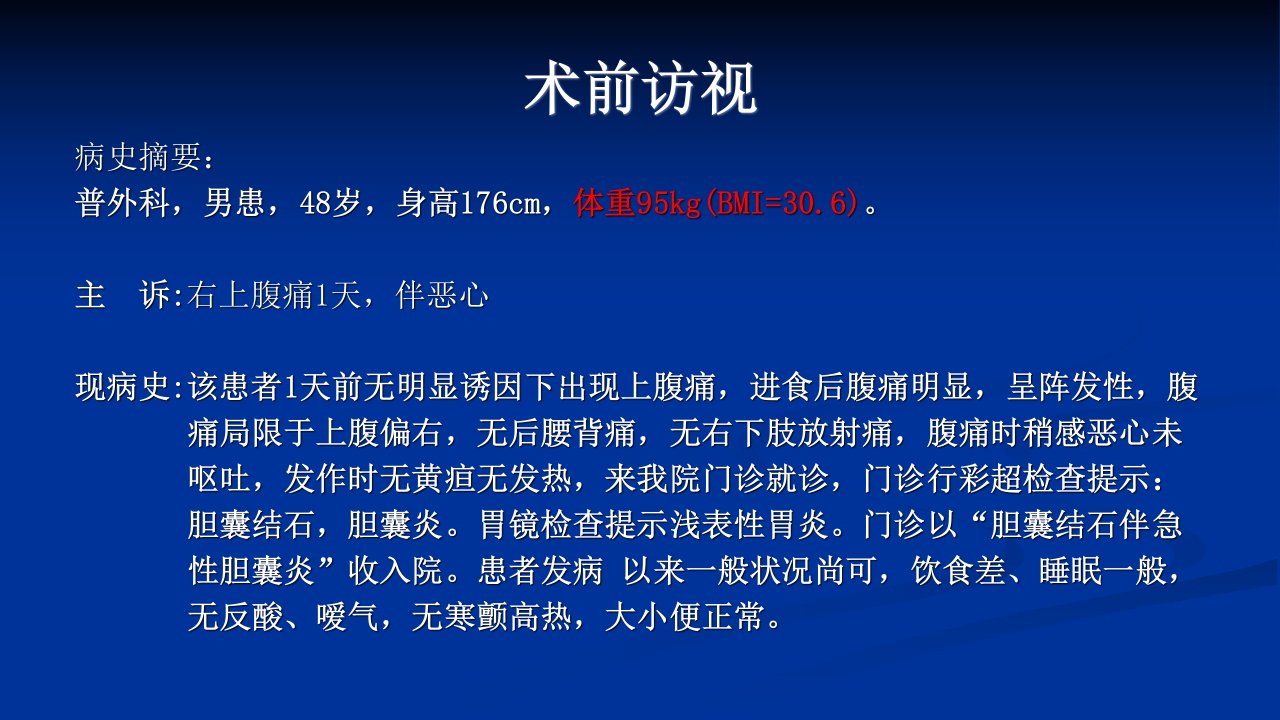 术前访视

病史摘要：
普外科，男患，48岁，身高176cm，体重95kg(BMI=30.6)。

主　诉:右上腹痛1天，伴恶心

现病史:该患者1天前无明显诱因下出现上腹痛，进食后腹痛明显，呈阵发性，腹痛局限于上腹偏右，无后腰背痛，无右下肢放射痛，腹痛时稍感恶心未呕吐，发作时无黄疸无发热，来我院门诊就诊，门诊行彩超检查提示：胆囊结石，胆囊炎。胃镜检查提示浅表性胃炎。门诊以“胆囊结石伴急性胆囊炎”收入院。患者发病 以来一般状况尚可，饮食差、睡眠一般，无反酸、嗳气，无寒颤高热，大小便正常。